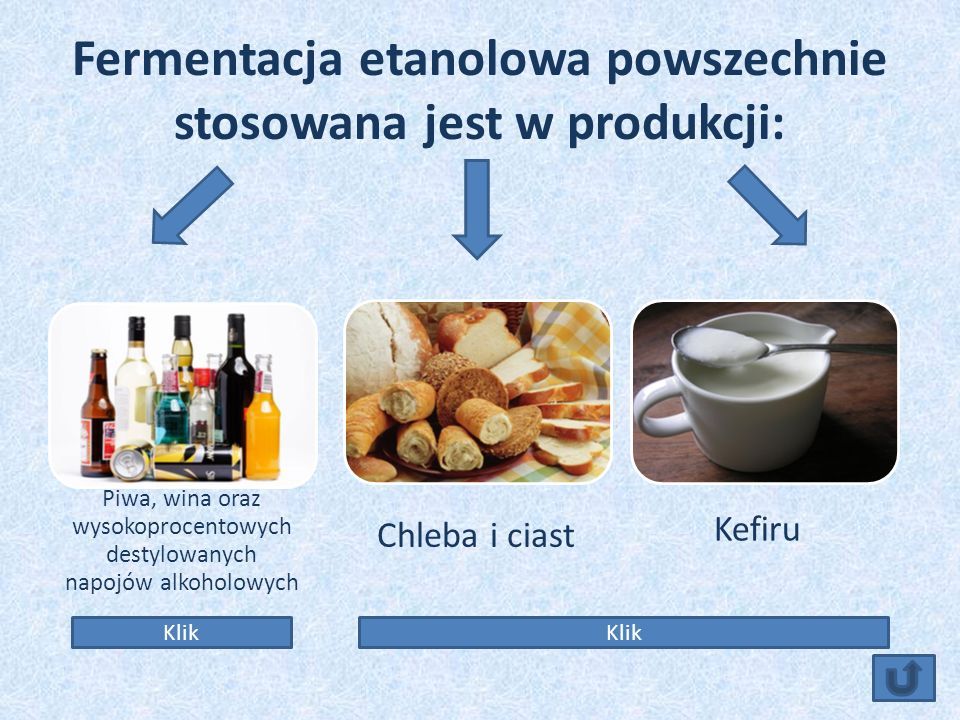 Fermentacja etanolowa powszechnie stosowana jest w produkcji:

Piwa, wina oraz wysokoprocentowych destylowanych napojów alkoholowych

Chleba i ciast

Kefiru

Klik

Klik